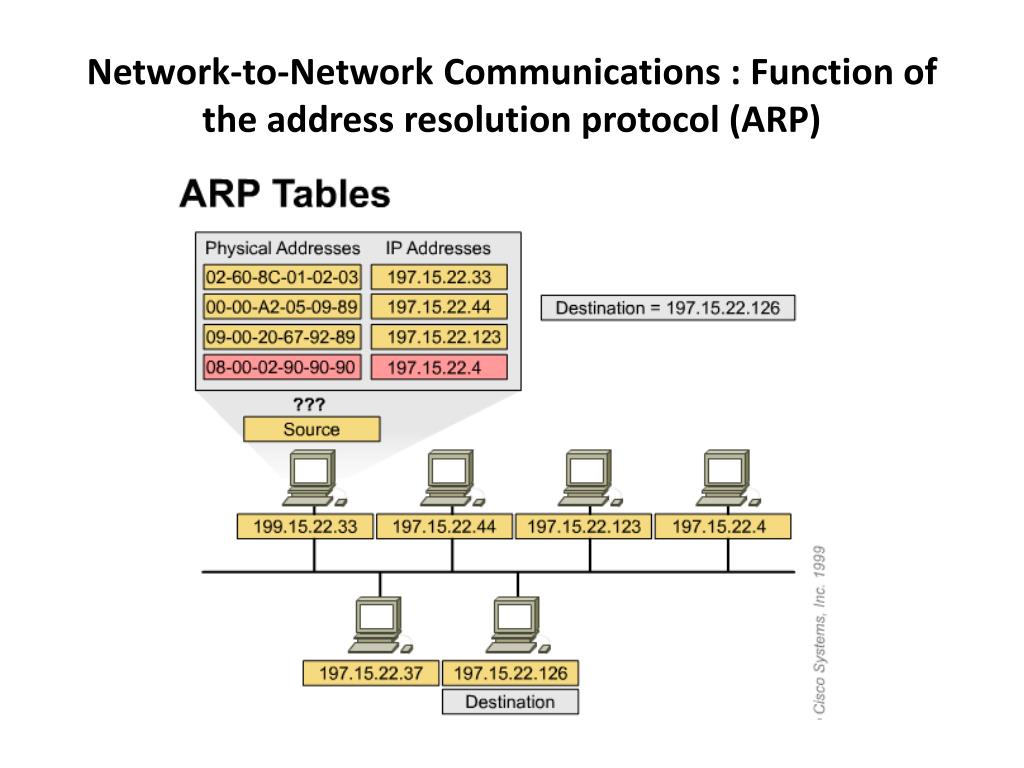 Network-to-Network Communications : Function of the address resolution protocol (ARP)

ARP Tables

| Physical Addresses | IP Addresses |
|---|---|
| 02-60-8C-01-02-03 | 197.15.22.33 |
| 00-00-A2-05-09-89 | 197.15.22.44 |
| 09-00-20-67-92-89 | 197.15.22.123 |
| 08-00-02-90-90-90 | 197.15.22.4 |

Destination = 197.15.22.126

???

Source

199.15.22.33

197.15.22.44

197.15.22.123

197.15.22.4

197.15.22.37

197.15.22.126

Destination

Cisco Systems, Inc. 1999